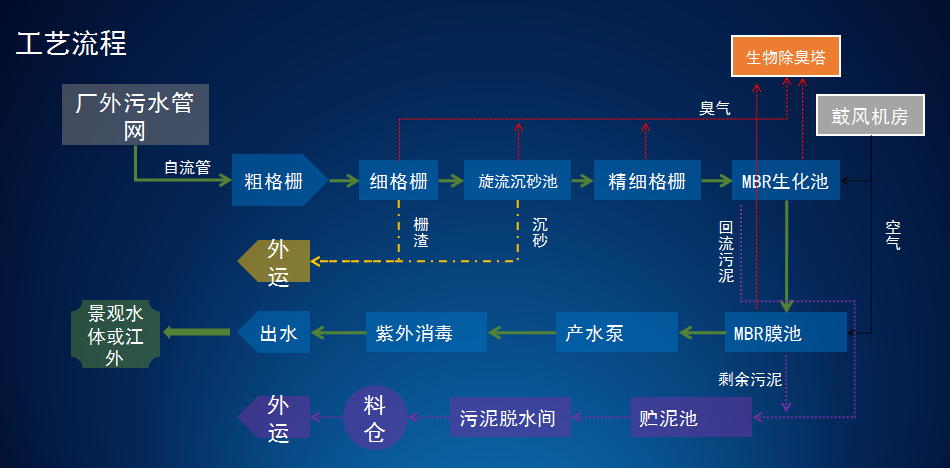 工艺流程

生物除臭塔

厂外污水管网

臭气

鼓风机房

自流管

粗格栅

细格栅

旋流沉砂池

精细格栅

MBR生化池

栅渣

沉砂

回流污泥

空气

外运

景观水体或江外

出水

紫外消毒

产水泵

MBR膜池

剩余污泥

外运

料仓

污泥脱水间

贮泥池